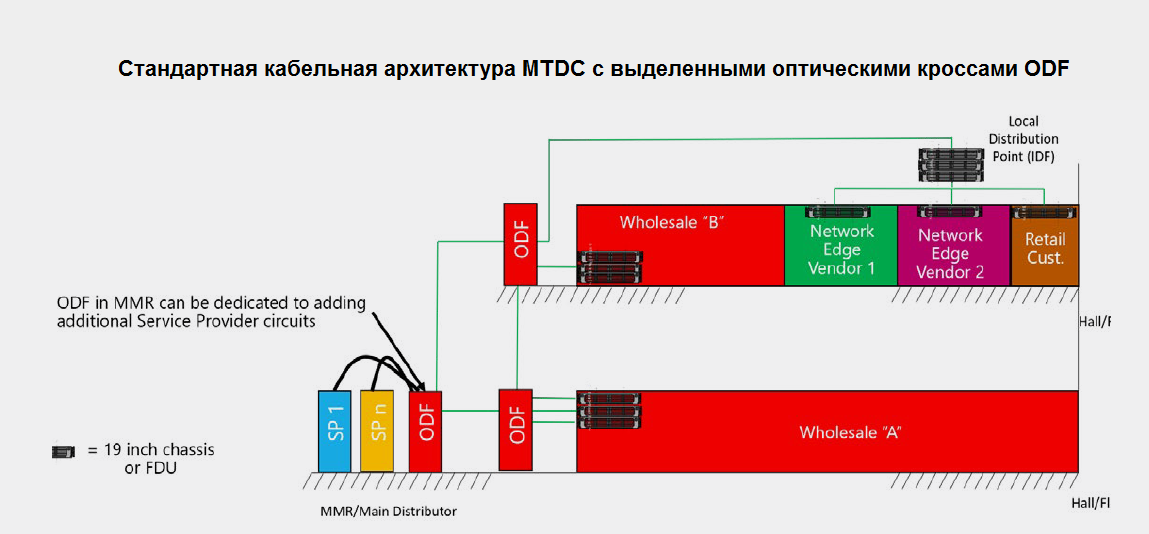 Стандартная кабельная архитектура MTDC с выделенными оптическими кроссами ODF

Local Distribution Point (IDF)

ODF

Wholesale "B"

Network Edge Vendor 1

Network Edge Vendor 2

Retail Cust.

ODF in MMR can be dedicated to adding additional Service Provider circuits

Hall/F

SP 1

SP n

ODF

ODF

Wholesale "A"

= 19 inch chassis or FDU

MMR/Main Distributor

Hall/Fl